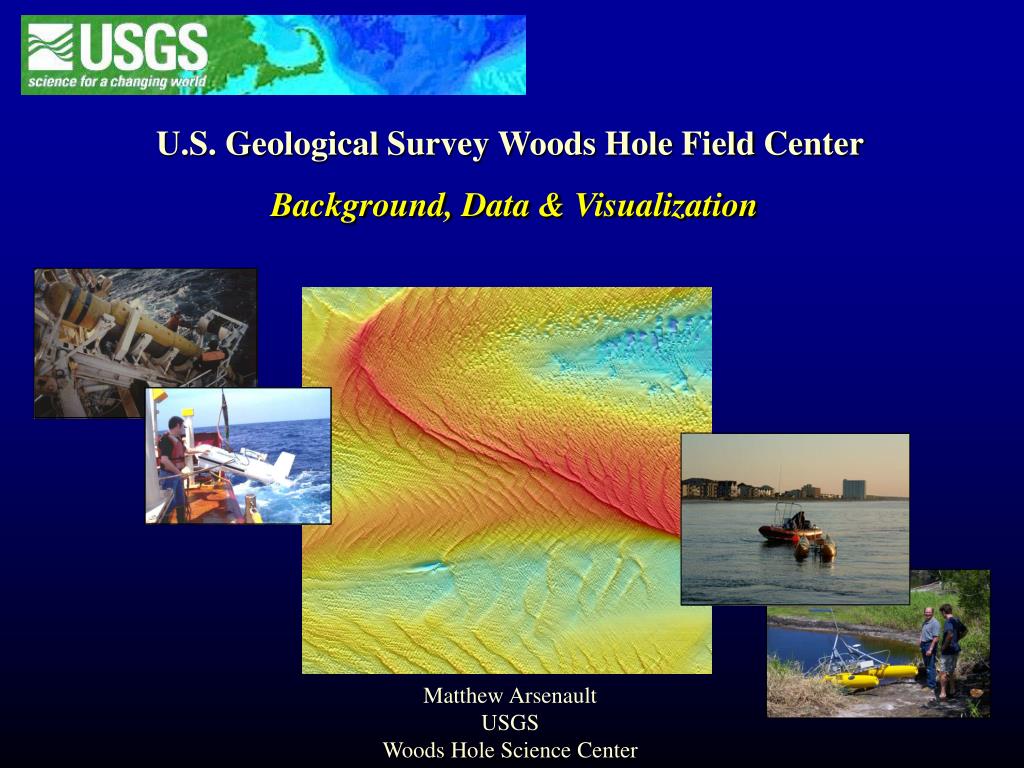 USGS
science for a changing world

U.S. Geological Survey Woods Hole Field Center

Background, Data & Visualization

Matthew Arsenault
USGS
Woods Hole Science Center